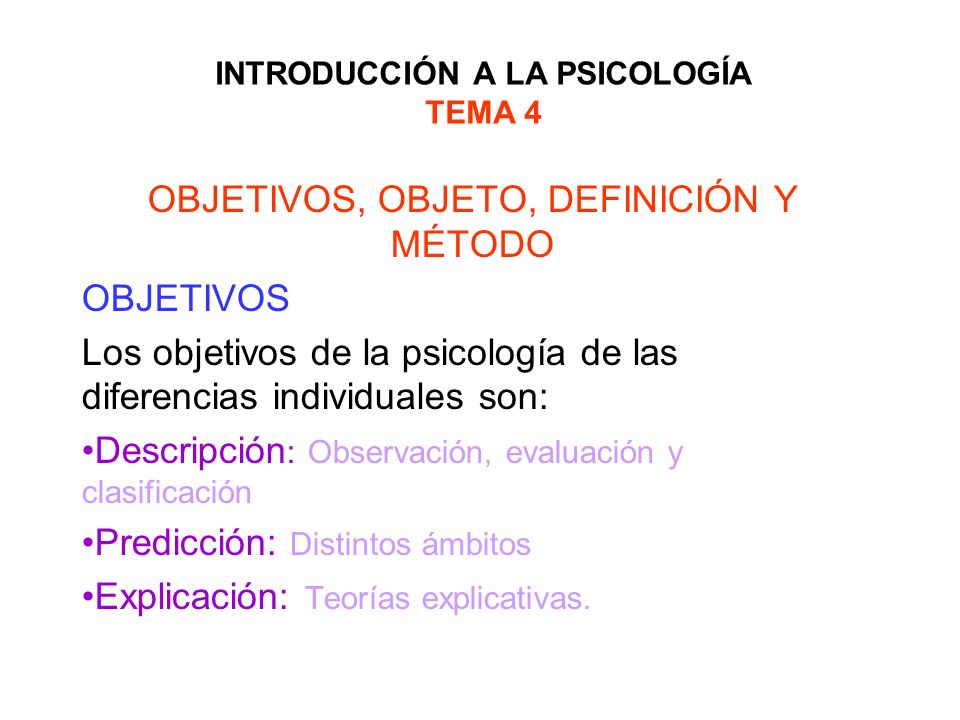 INTRODUCCIÓN A LA PSICOLOGÍA
TEMA 4

OBJETIVOS, OBJETO, DEFINICIÓN Y MÉTODO

OBJETIVOS

Los objetivos de la psicología de las diferencias individuales son:

•Descripción: Observación, evaluación y clasificación

•Predicción: Distintos ámbitos

•Explicación: Teorías explicativas.